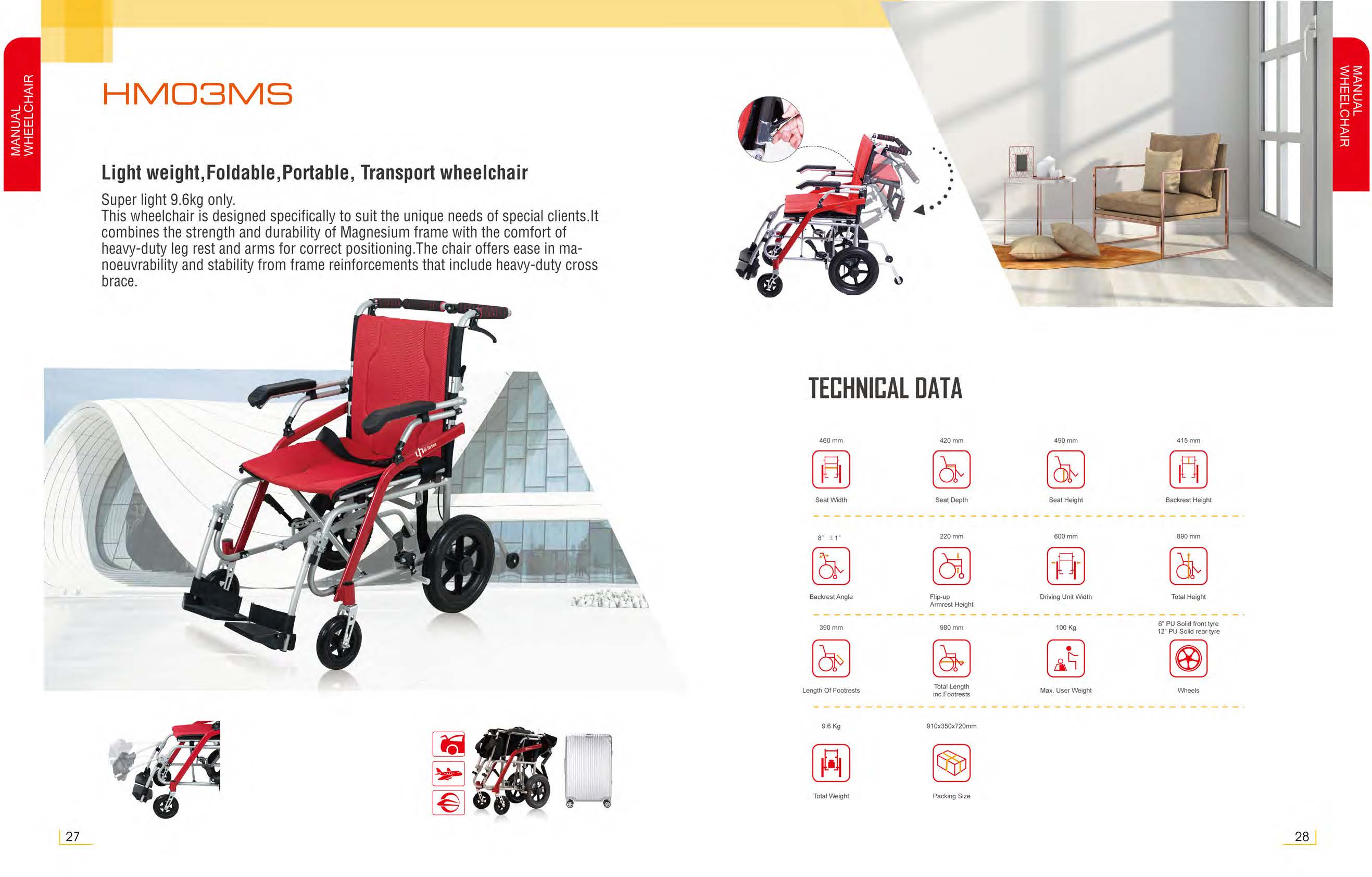 MANUAL WHEELCHAIR

HM03MS

Light weight,Foldable,Portable, Transport wheelchair

Super light 9.6kg only.
This wheelchair is designed specifically to suit the unique needs of special clients.It combines the strength and durability of Magnesium frame with the comfort of heavy-duty leg rest and arms for correct positioning.The chair offers ease in manoeuvrability and stability from frame reinforcements that include heavy-duty cross brace.

27

MANUAL WHEELCHAIR

TECHNICAL DATA

460 mm
Seat Width

420 mm
Seat Depth

490 mm
Seat Height

415 mm
Backrest Height

8° ±1°
Backrest Angle

220 mm
Flip-up Armrest Height

600 mm
Driving Unit Width

890 mm
Total Height

390 mm
Length Of Footrests

980 mm
Total Length inc.Footrests

100 Kg
Max. User Weight

6" PU Solid front tyre
12" PU Solid rear tyre
Wheels

9.6 Kg
Total Weight

910x350x720mm
Packing Size

28